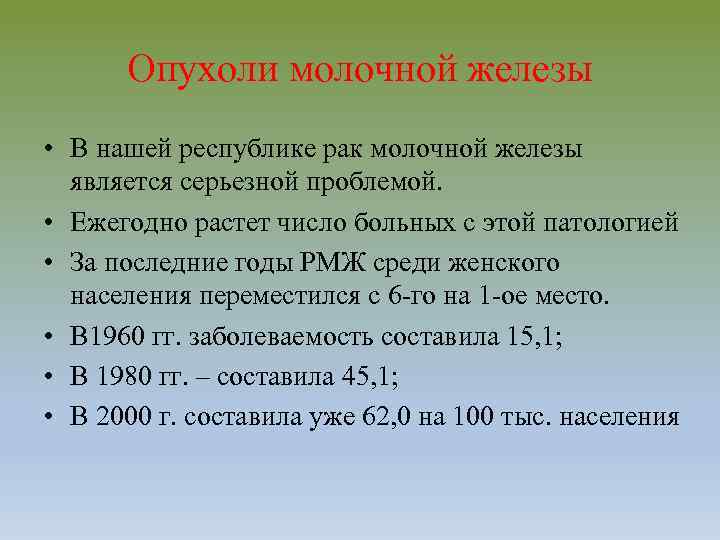 Опухоли молочной железы

• В нашей республике рак молочной железы является серьезной проблемой.
• Ежегодно растет число больных с этой патологией
• За последние годы РМЖ среди женского населения переместился с 6-го на 1-ое место.
• В1960 гг. заболеваемость составила 15,1;
• В 1980 гг. – составила 45,1;
• В 2000 г. составила уже 62,0 на 100 тыс. населения